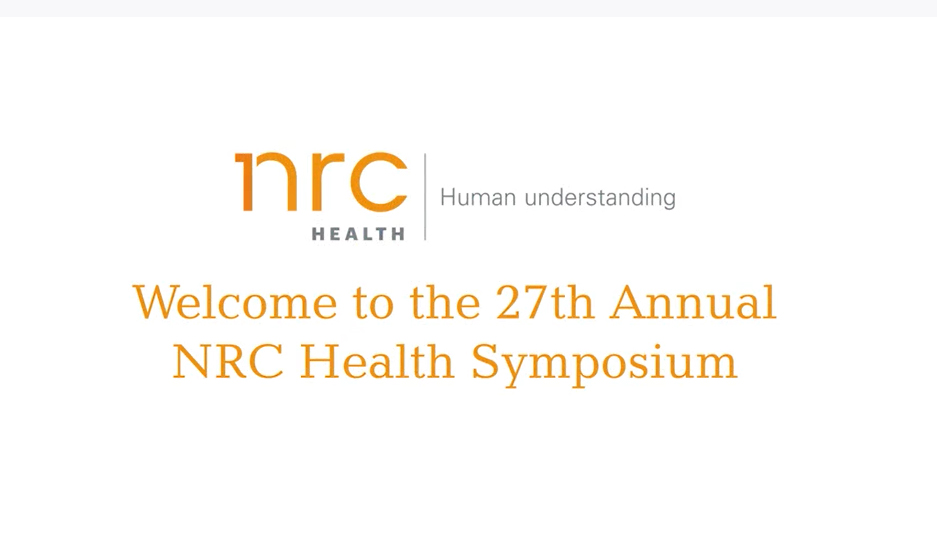 nrc
HEALTH

Human understanding

Welcome to the 27th Annual NRC Health Symposium